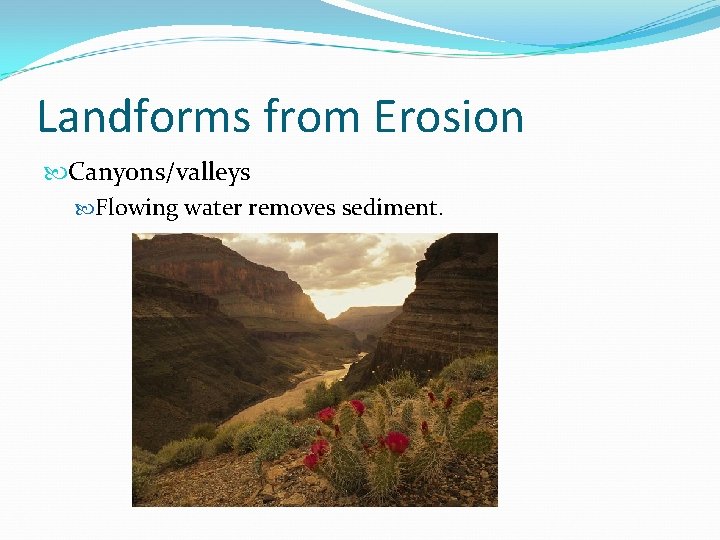 Landforms from Erosion

Canyons/valleys

Flowing water removes sediment.